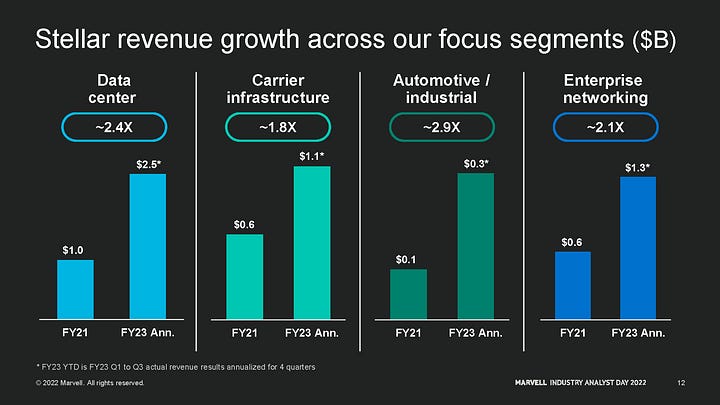 Stellar revenue growth across our focus segments ($B)

Data center

~2.4X

$1.0

$2.5*

FY21 FY23 Ann.

Carrier infrastructure

~1.8X

$0.6

$1.1*

FY21 FY23 Ann.

Automotive / industrial

~2.9X

$0.1

$0.3*

FY21 FY23 Ann.

Enterprise networking

~2.1X

$0.6

$1.3*

FY21 FY23 Ann.

* FY23 YTD is FY23 Q1 to Q3 actual revenue results annualized for 4 quarters

© 2022 Marvell. All rights reserved.

MARVELL INDUSTRY ANALYST DAY 2022

12